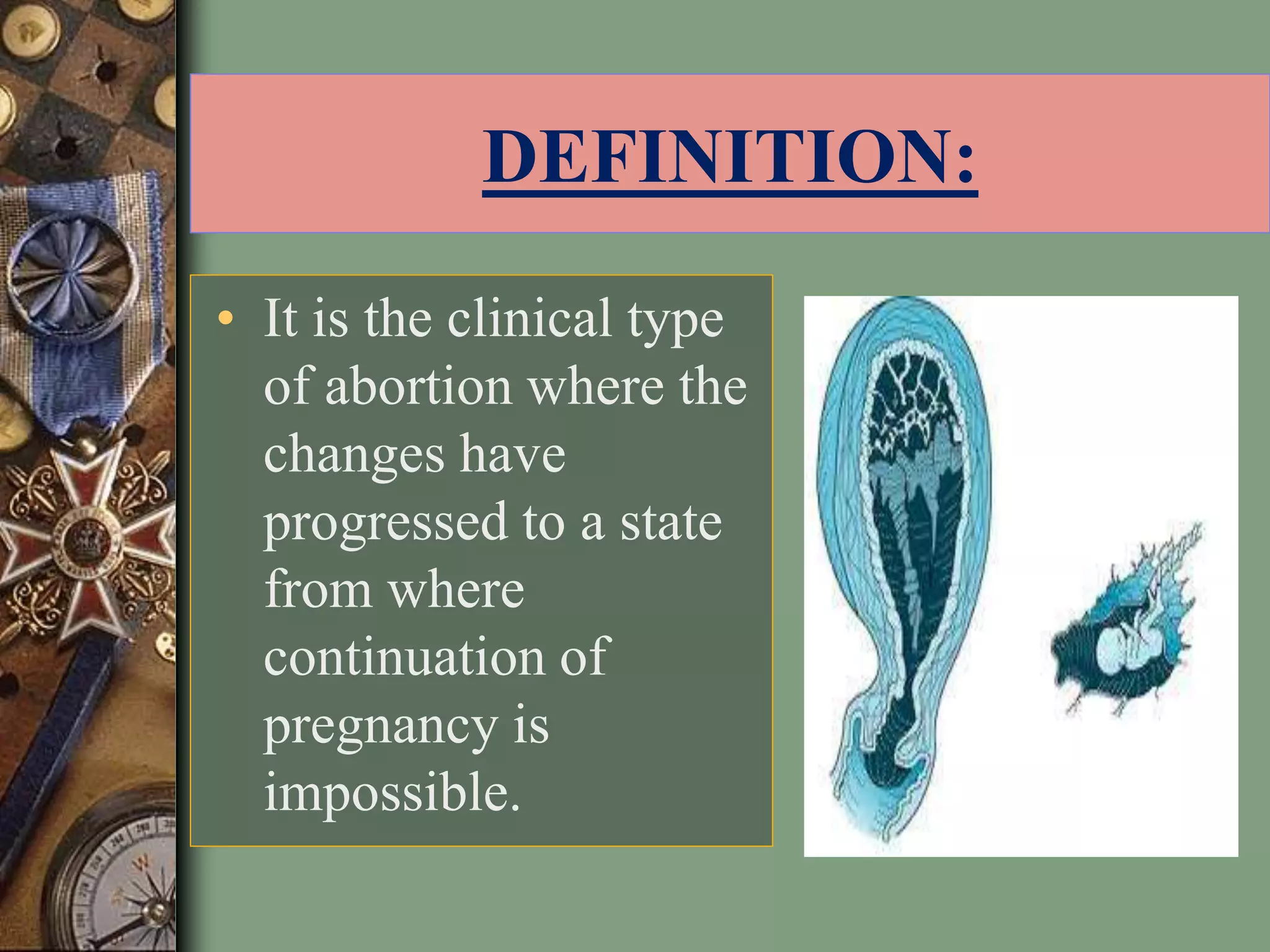 DEFINITION:

• It is the clinical type of abortion where the changes have progressed to a state from where continuation of pregnancy is impossible.